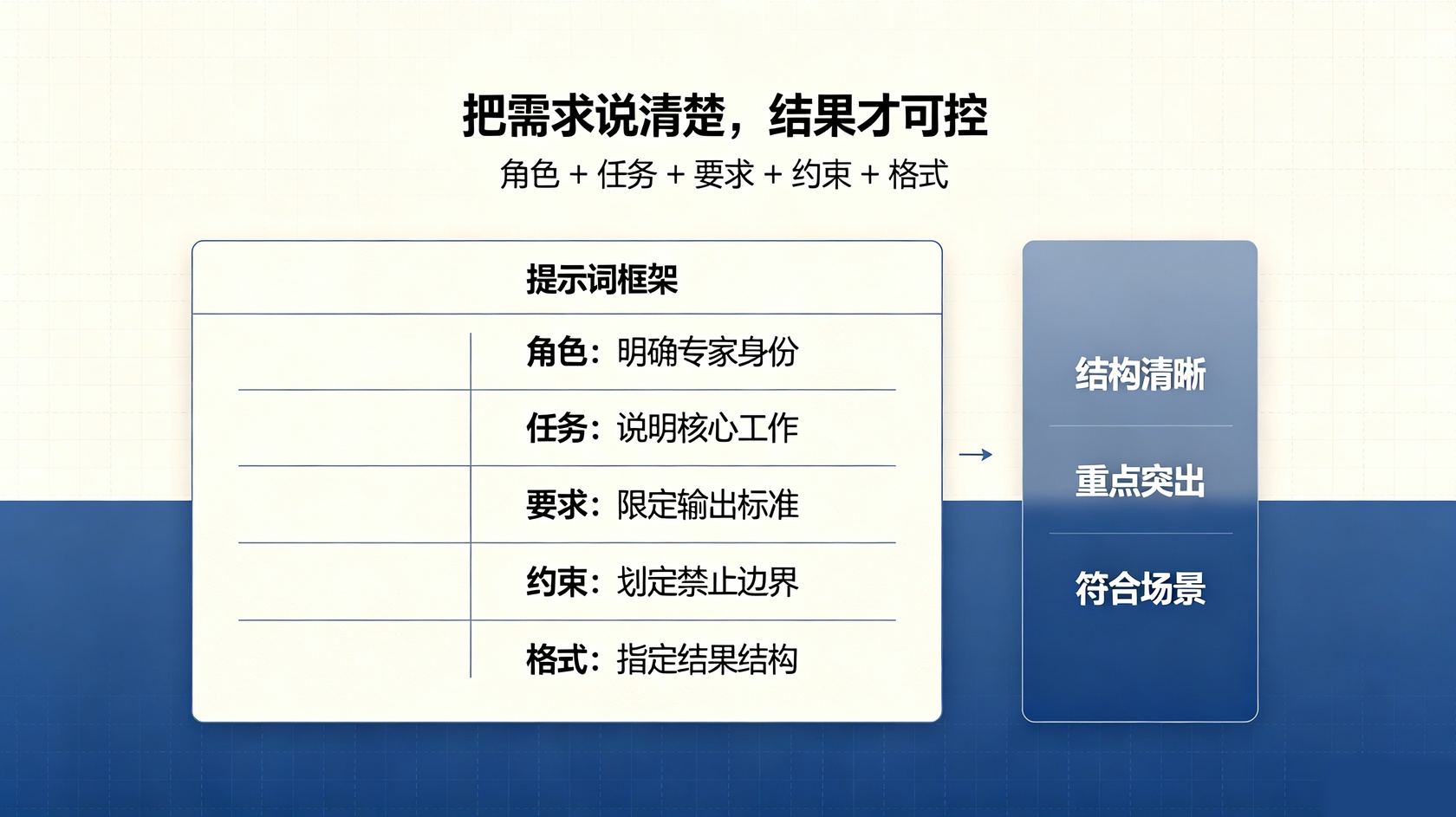 把需求说清楚，结果才可控

角色 + 任务 + 要求 + 约束 + 格式

提示词框架

角色：明确专家身份

任务：说明核心工作

要求：限定输出标准

约束：划定禁止边界

格式：指定结果结构

→

结构清晰

重点突出

符合场景